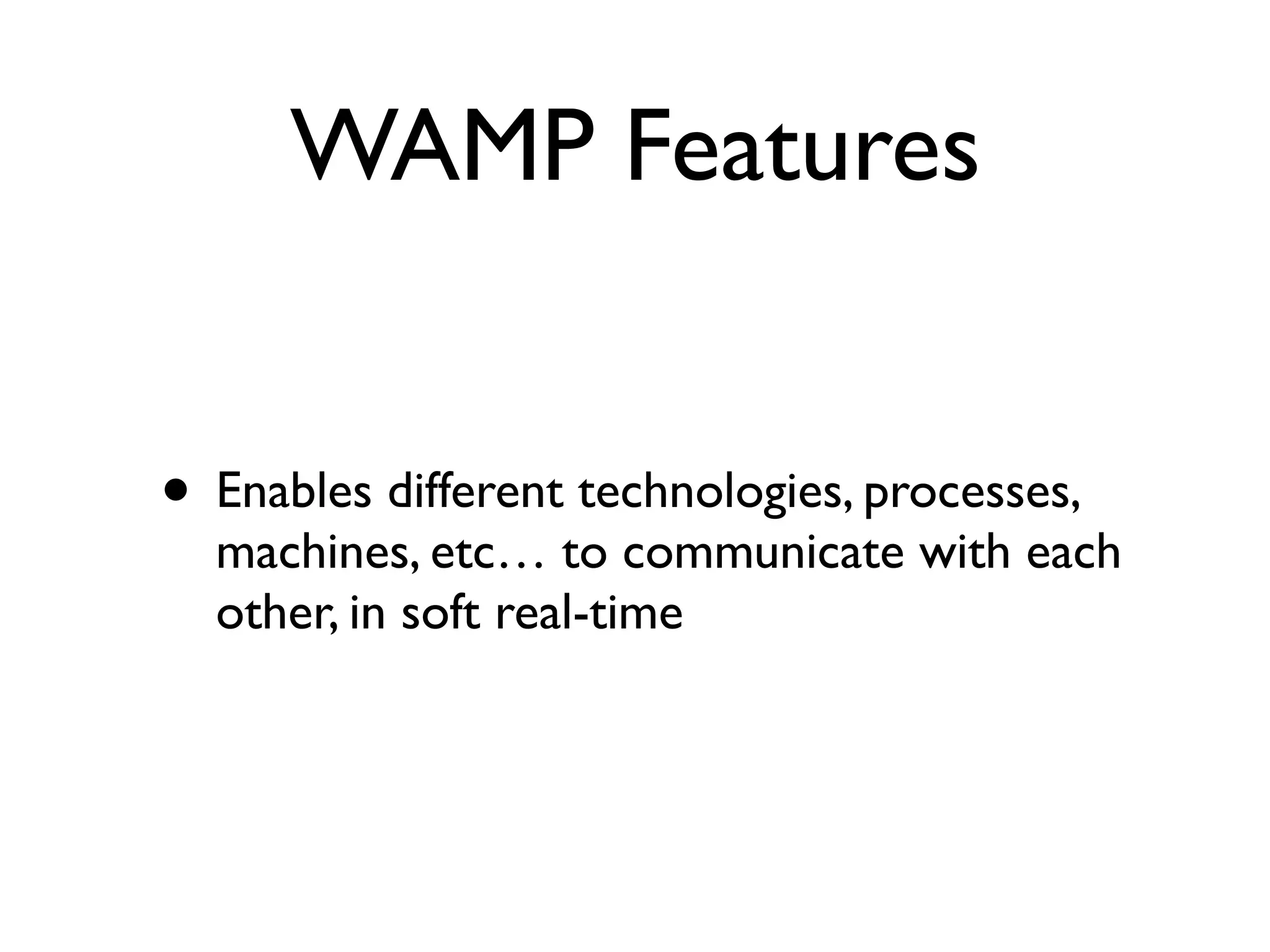 WAMP Features

• Enables different technologies, processes, machines, etc… to communicate with each other, in soft real-time